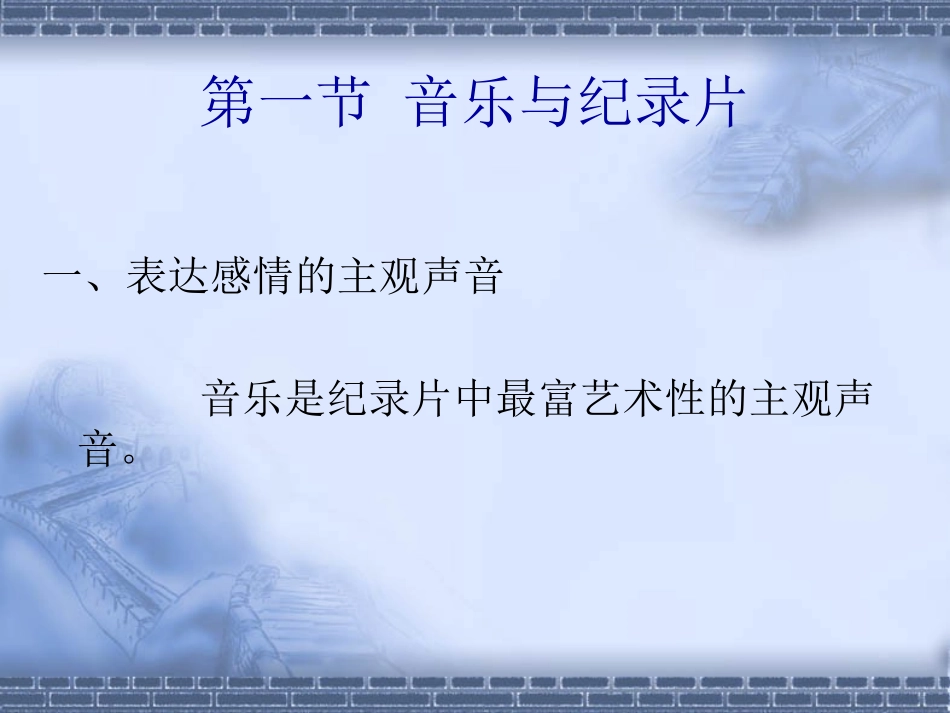 第一节 音乐与纪录片

一、表达感情的主观声音

音乐是纪录片中最富艺术性的主观声音。